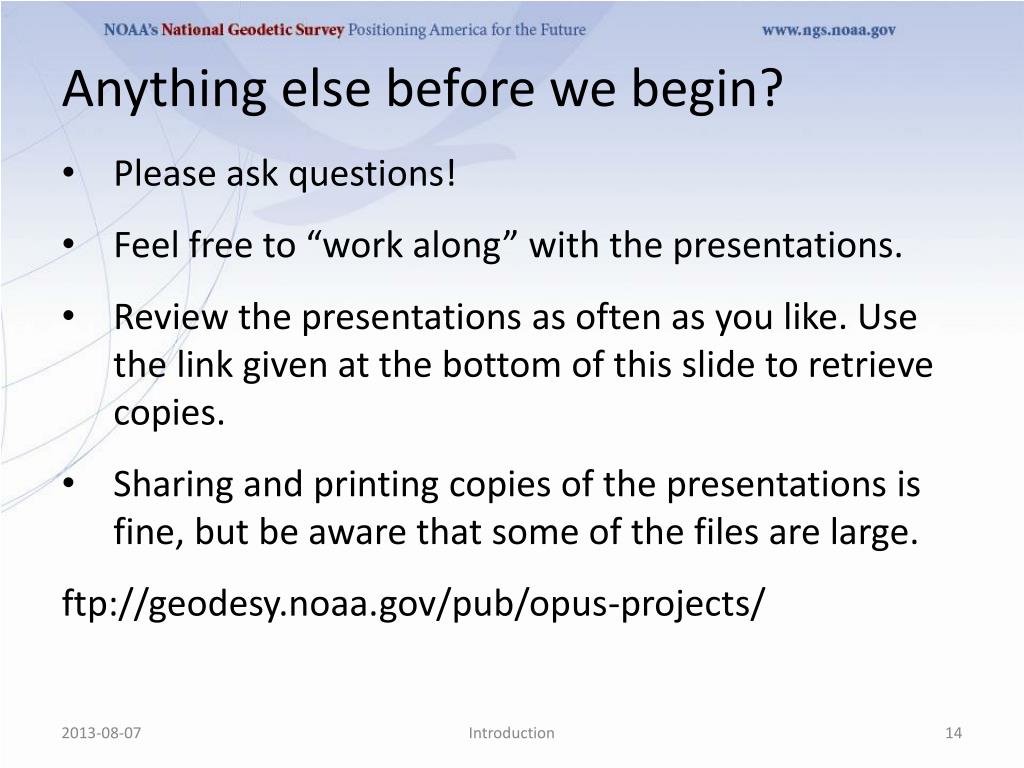 NOAA's National Geodetic Survey Positioning America for the Future www.ngs.noaa.gov

Anything else before we begin?

• Please ask questions!

• Feel free to “work along” with the presentations.

• Review the presentations as often as you like. Use the link given at the bottom of this slide to retrieve copies.

• Sharing and printing copies of the presentations is fine, but be aware that some of the files are large.

ftp://geodesy.noaa.gov/pub/opus-projects/

2013-08-07 Introduction 14